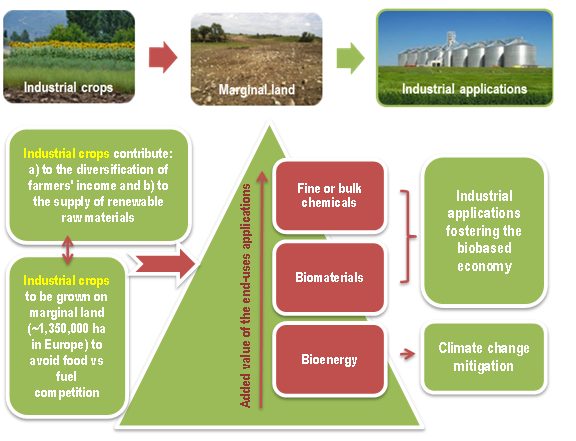 Industrial crops

Marginal land

Industrial applications

Industrial crops contribute: a) to the diversification of farmers' income and b) to the supply of renewable raw materials

Industrial crops to be grown on marginal land (~1,350,000 ha in Europe) to avoid food vs fuel competition

Added value of the end-uses applications

Fine or bulk chemicals

Biomaterials

Bioenergy

Industrial applications fostering the biobased economy

Climate change mitigation